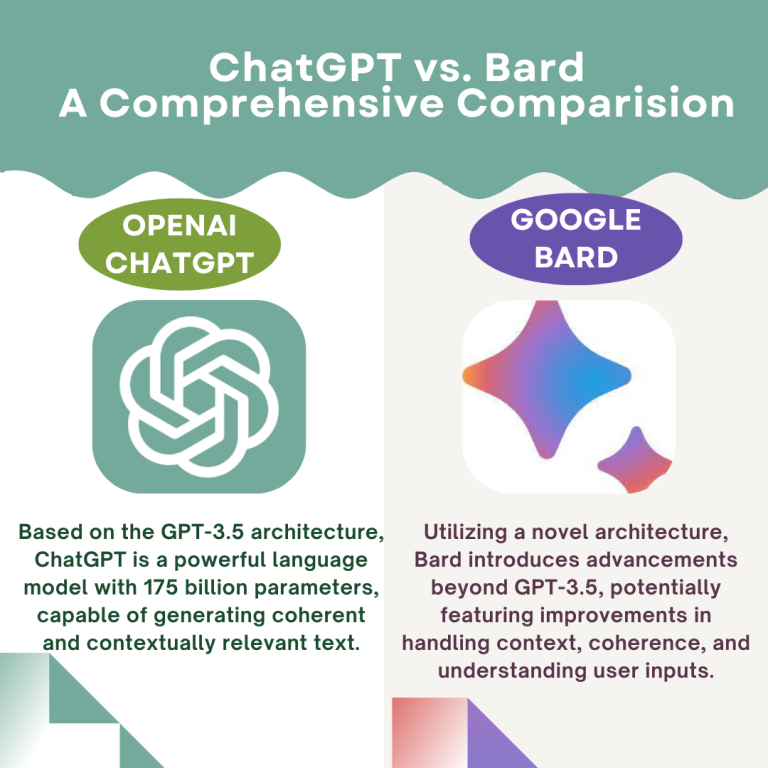 ChatGPT vs. Bard
A Comprehensive Comparision

OPENAI CHATGPT

Based on the GPT-3.5 architecture, ChatGPT is a powerful language model with 175 billion parameters, capable of generating coherent and contextually relevant text.

GOOGLE BARD

Utilizing a novel architecture, Bard introduces advancements beyond GPT-3.5, potentially featuring improvements in handling context, coherence, and understanding user inputs.